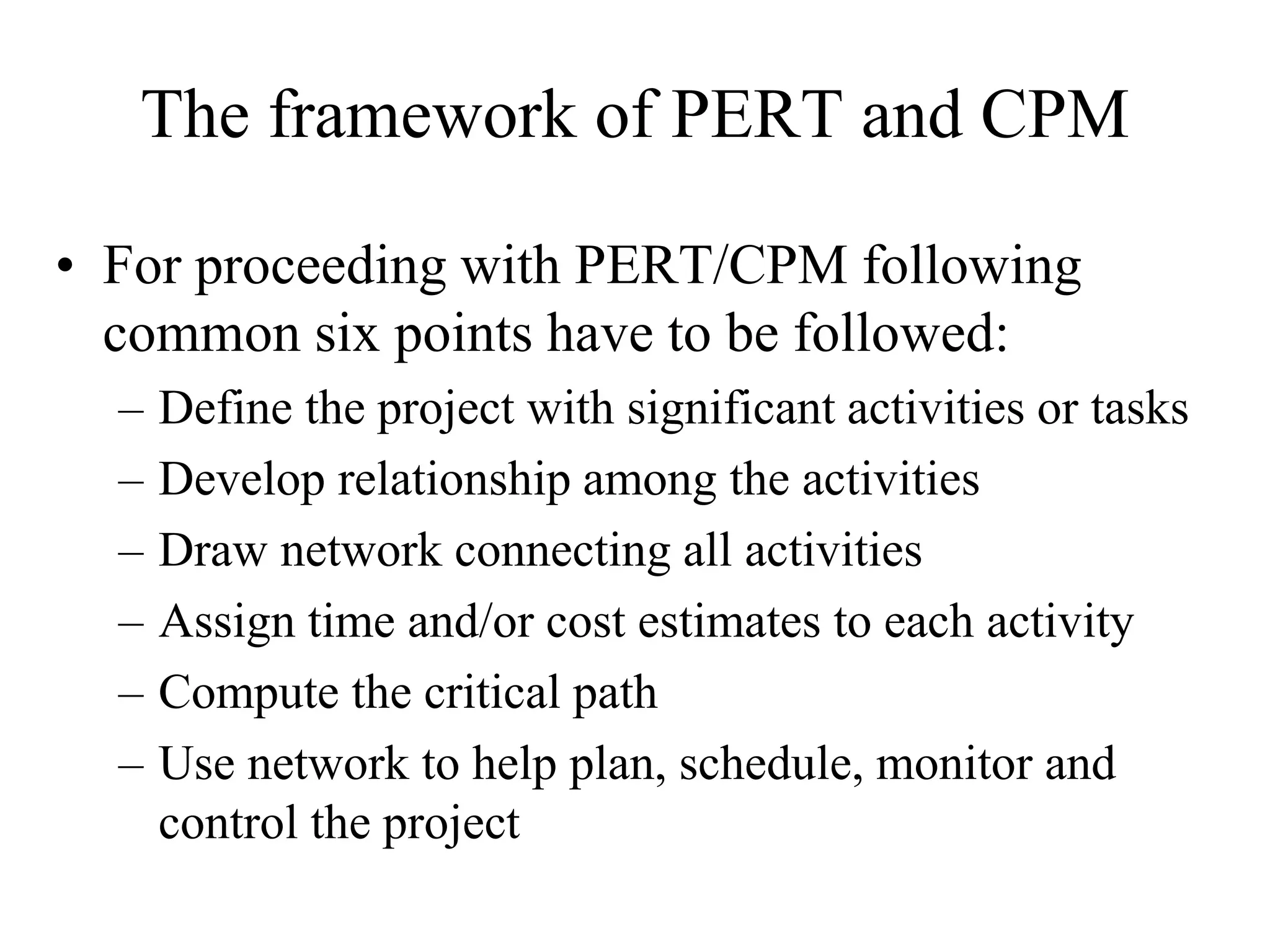 The framework of PERT and CPM

• For proceeding with PERT/CPM following common six points have to be followed:
– Define the project with significant activities or tasks
– Develop relationship among the activities
– Draw network connecting all activities
– Assign time and/or cost estimates to each activity
– Compute the critical path
– Use network to help plan, schedule, monitor and control the project